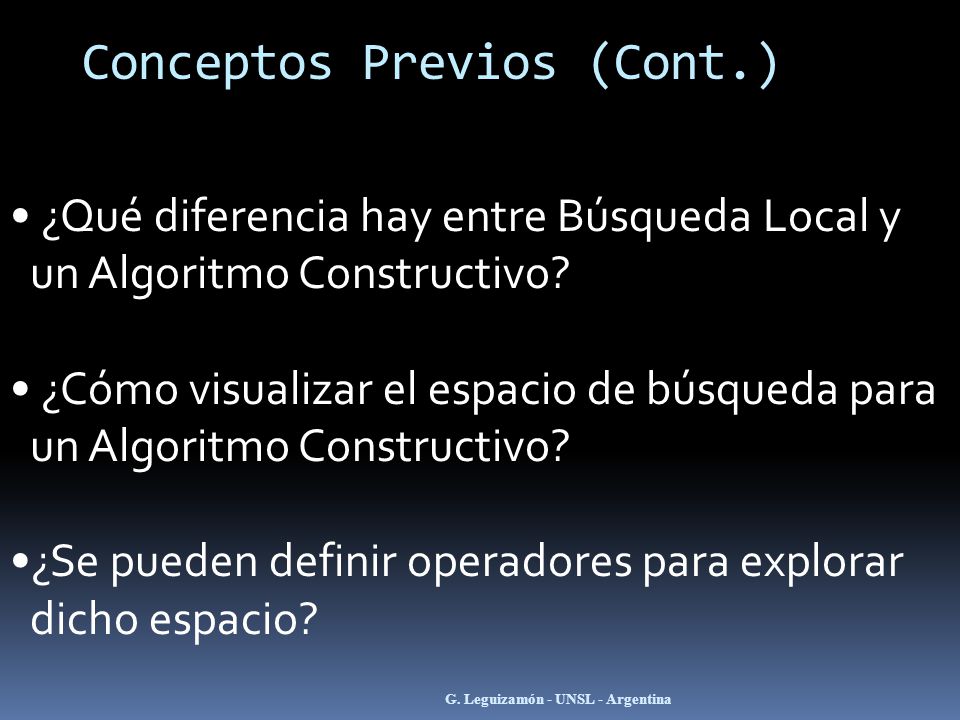 Conceptos Previos (Cont.)

• ¿Qué diferencia hay entre Búsqueda Local y un Algoritmo Constructivo?

• ¿Cómo visualizar el espacio de búsqueda para un Algoritmo Constructivo?

•¿Se pueden definir operadores para explorar dicho espacio?

G. Leguizamón - UNSL - Argentina